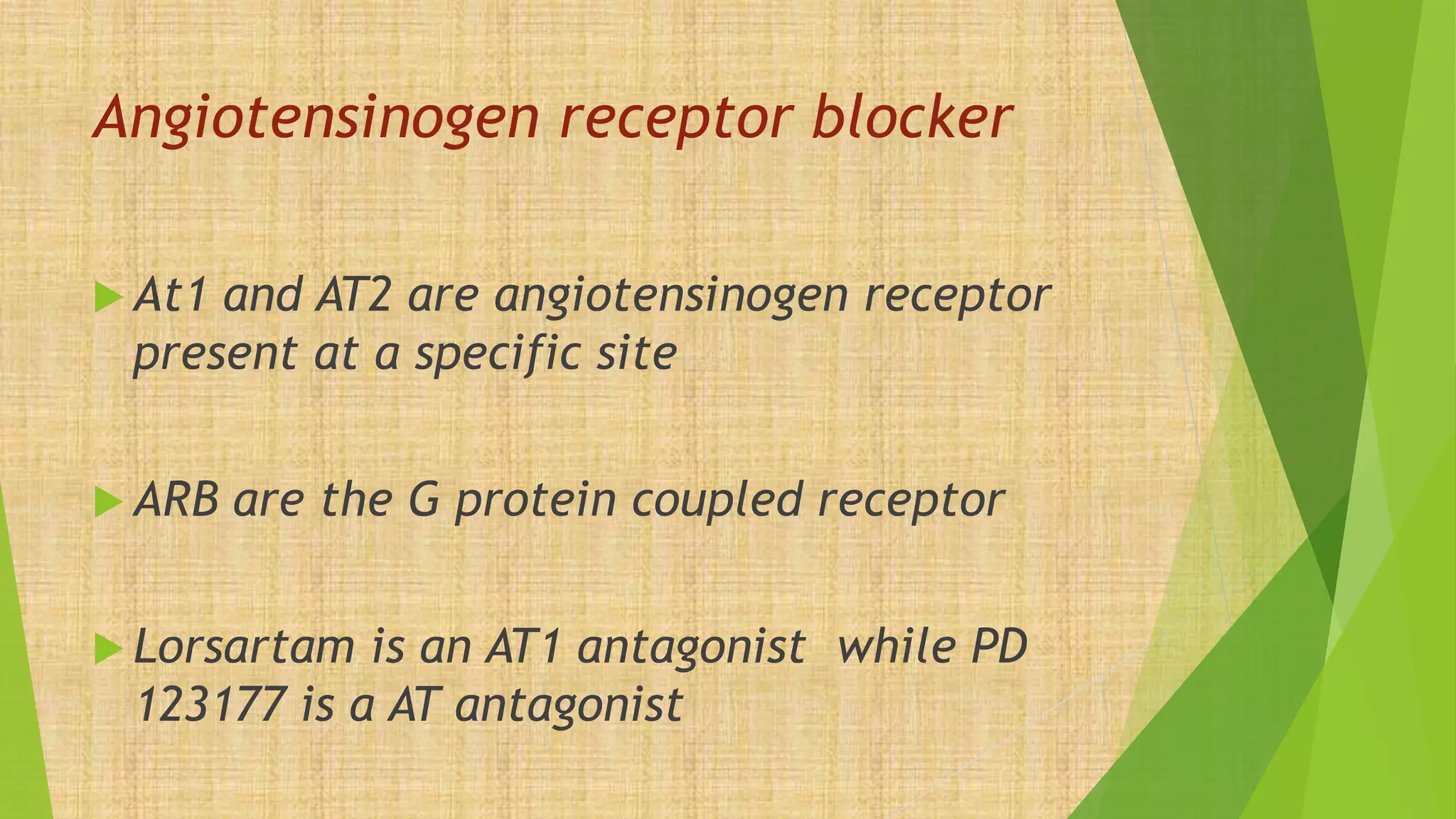 Angiotensinogen receptor blocker

At1 and AT2 are angiotensinogen receptor present at a specific site

ARB are the G protein coupled receptor

Lorsartam is an AT1 antagonist  while PD 123177 is a AT antagonist